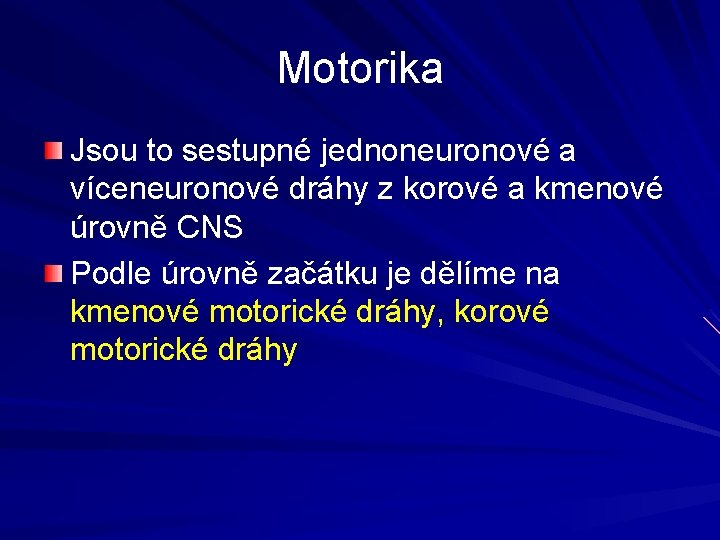 Motorika

Jsou to sestupné jednoneuronové a víceneuronové dráhy z korové a kmenové úrovně CNS

Podle úrovně začátku je dělíme na kmenové motorické dráhy, korové motorické dráhy